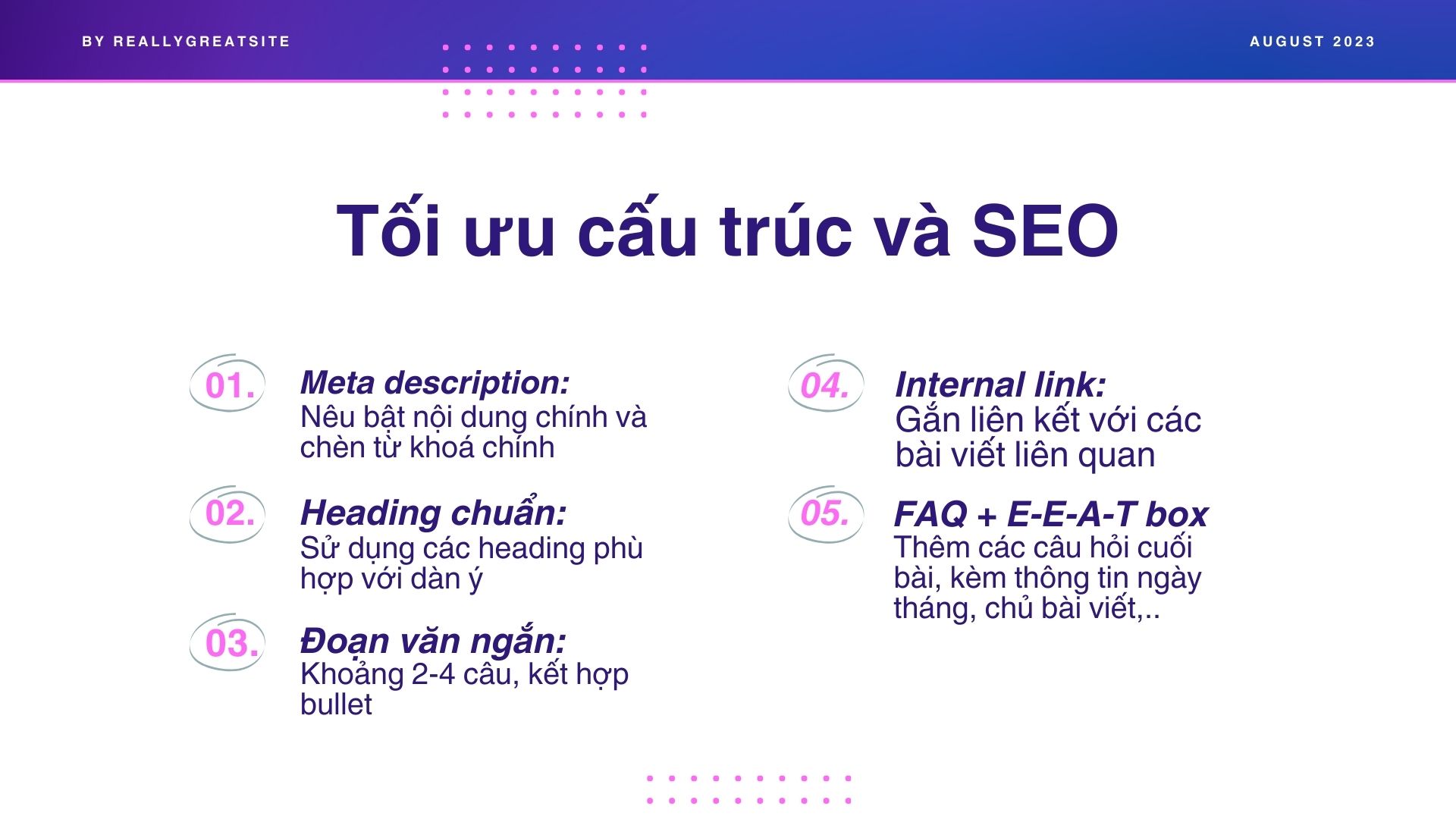 BY REALLYGREATSITE

AUGUST 2023

Tối ưu cấu trúc và SEO

01. Meta description:
Nêu bật nội dung chính và chèn từ khoá chính

02. Heading chuẩn:
Sử dụng các heading phù hợp với dàn ý

03. Đoạn văn ngắn:
Khoảng 2-4 câu, kết hợp bullet

04. Internal link:
Gắn liên kết với các bài viết liên quan

05. FAQ + E-E-A-T box
Thêm các câu hỏi cuối bài, kèm thông tin ngày tháng, chủ bài viết,..